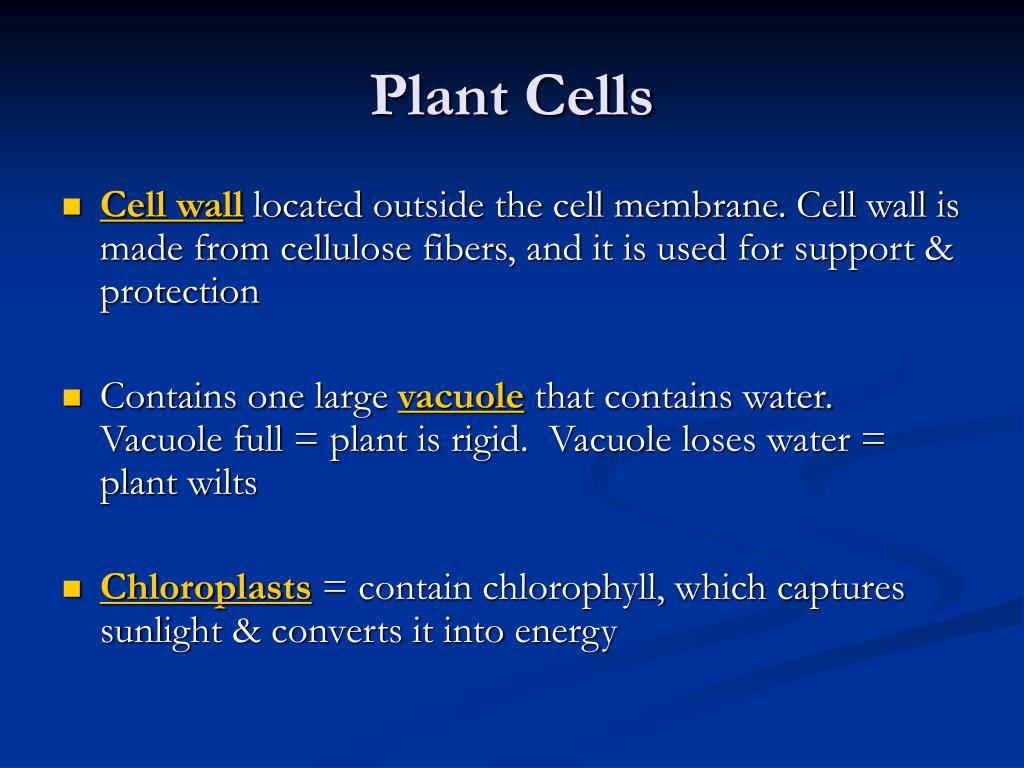 Plant Cells

- Cell wall located outside the cell membrane. Cell wall is made from cellulose fibers, and it is used for support & protection

- Contains one large vacuole that contains water. Vacuole full = plant is rigid. Vacuole loses water = plant wilts

- Chloroplasts = contain chlorophyll, which captures sunlight & converts it into energy